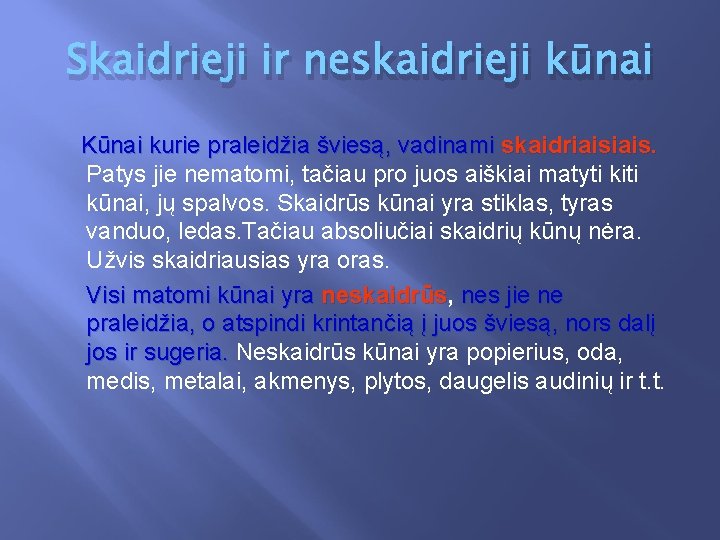 Skaidrieji ir neskaidrieji kūnai

Kūnai kurie praleidžia šviesą, vadinami skaidriaisiais. Patys jie nematomi, tačiau pro juos aiškiai matyti kiti kūnai, jų spalvos. Skaidrūs kūnai yra stiklas, tyras vanduo, ledas.Tačiau absoliučiai skaidrių kūnų nėra. Užvis skaidriausias yra oras.

Visi matomi kūnai yra neskaidrūs, nes jie ne praleidžia, o atspindi krintančią į juos šviesą, nors dalį jos ir sugeria. Neskaidrūs kūnai yra popierius, oda, medis, metalai, akmenys, plytos, daugelis audinių ir t.t.